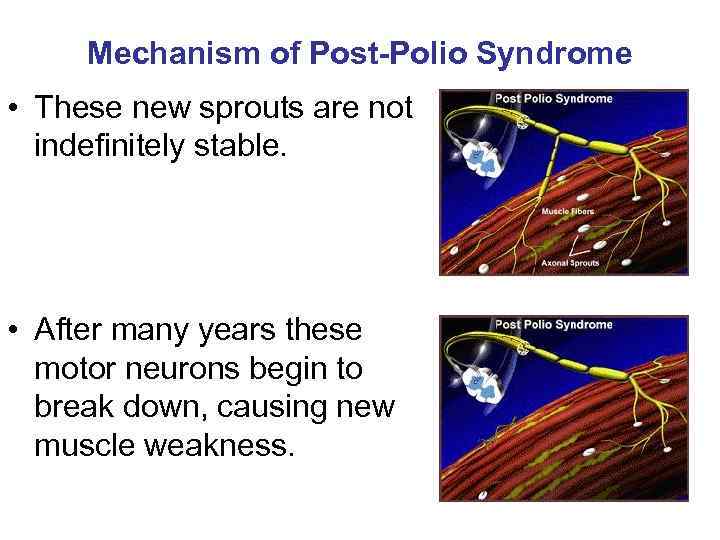 Mechanism of Post-Polio Syndrome

• These new sprouts are not indefinitely stable.

Post Polio Syndrome

Muscle Fibers

Axonal Sprouts

• After many years these motor neurons begin to break down, causing new muscle weakness.

Post Polio Syndrome